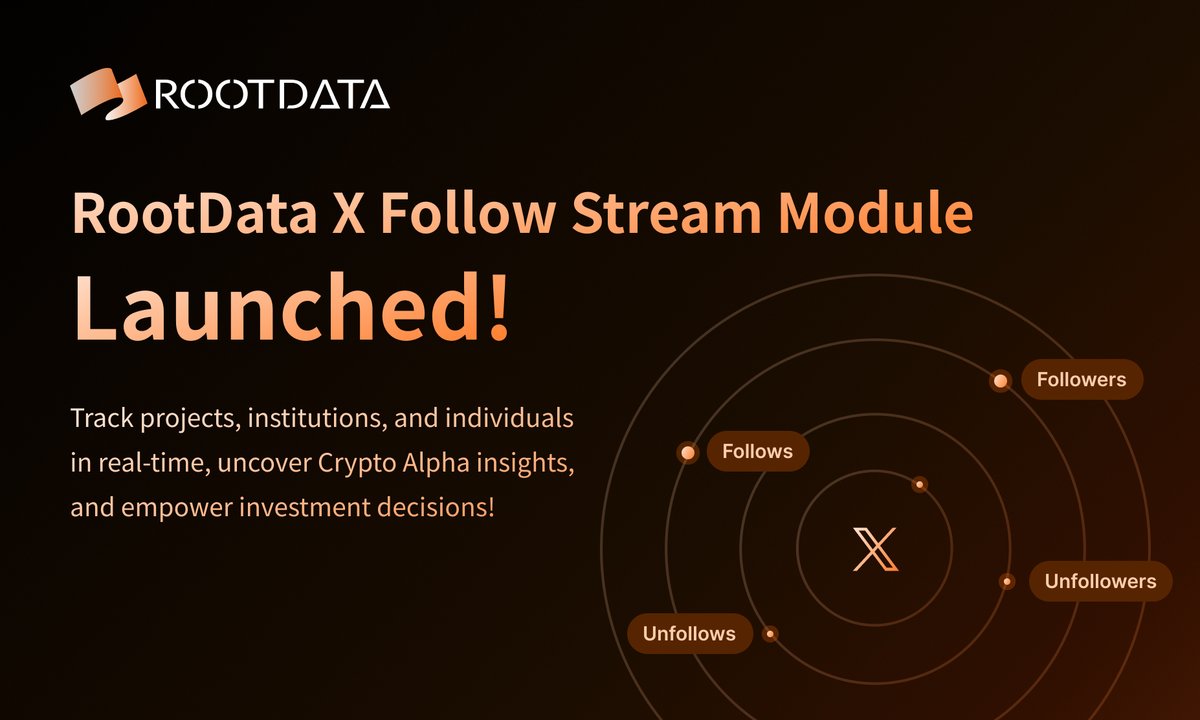 ROOTDATA

RootData X Follow Stream Module

Launched!

Track projects, institutions, and individuals in real-time, uncover Crypto Alpha insights, and empower investment decisions!

Followers

Follows

X

Unfollowers

Unfollows